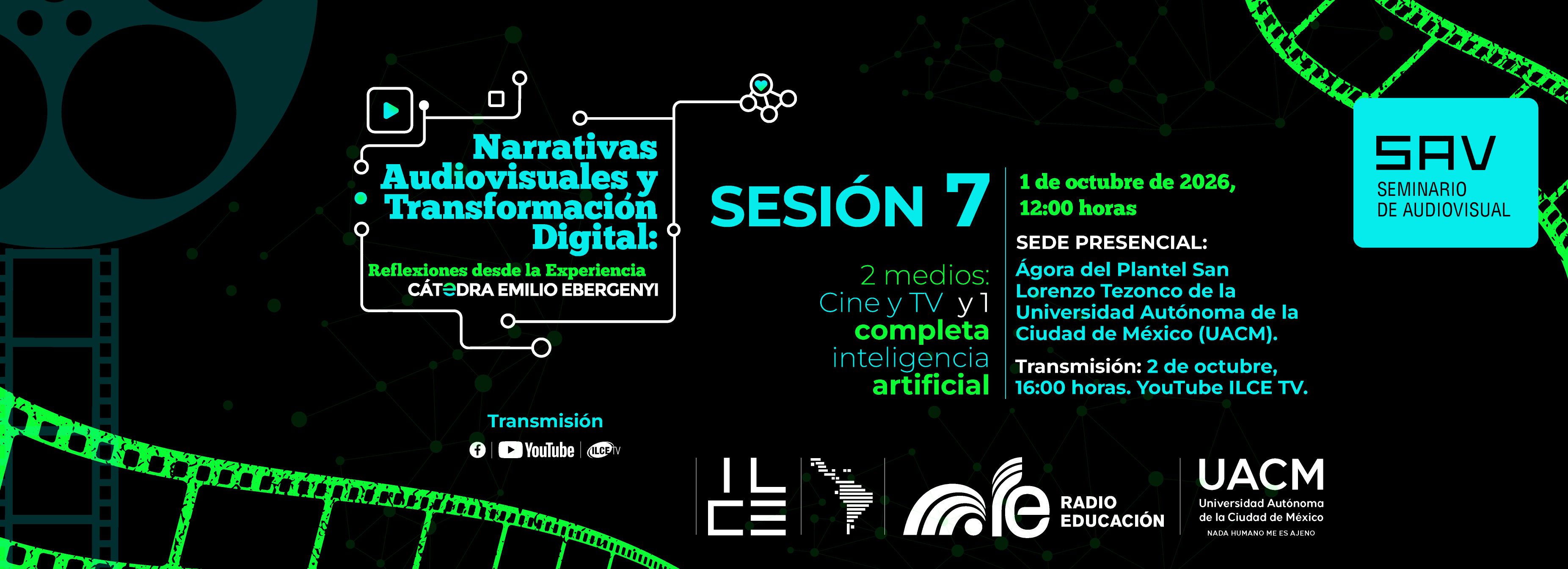 Narrativas Audiovisuales y Transformación Digital:

Reflexiones desde la Experiencia
CÁTEDRA EMILIO EBERGENYI

SESIÓN 7

2 medios: Cine y TV y 1 completa inteligencia artificial

1 de octubre de 2026, 12:00 horas

SEDE PRESENCIAL:
Ágora del Plantel San Lorenzo Tezonco de la Universidad Autónoma de la Ciudad de México (UACM).

Transmisión: 2 de octubre, 16:00 horas. YouTube ILCE TV.

SAV
SEMINARIO DE AUDIOVISUAL

Transmisión
YouTube ILCE TV

ILCE

RADIO EDUCACIÓN

UACM
Universidad Autónoma de la Ciudad de México
NADA HUMANO ME ES AJENO